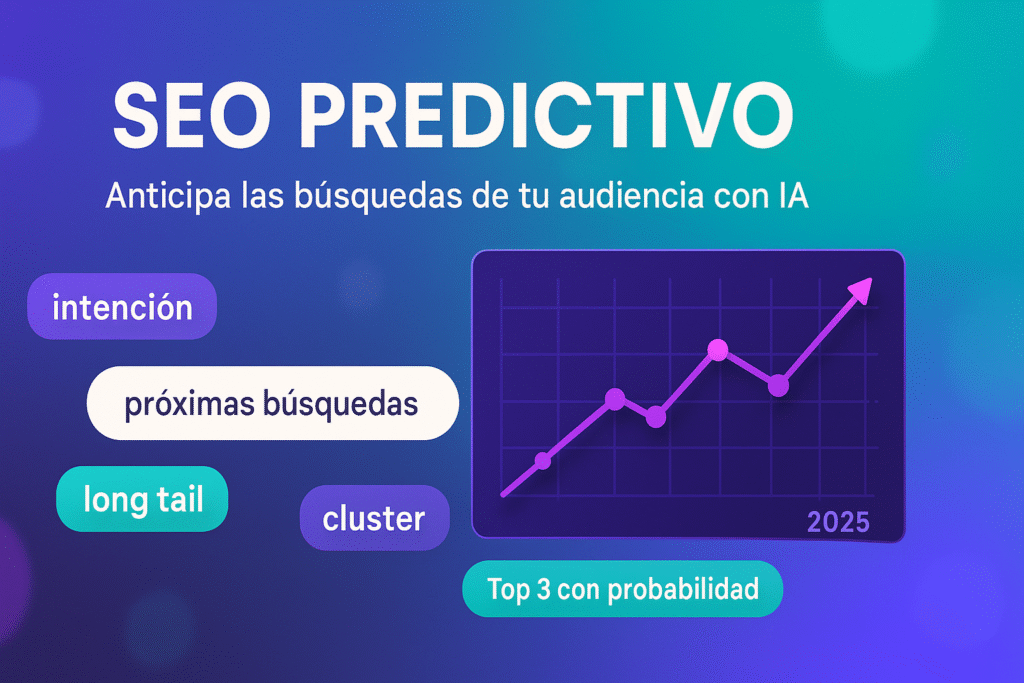 SEO PREDICTIVO

Anticipa las búsquedas de tu audiencia con IA

intención

próximas búsquedas

long tail

cluster

2025

Top 3 con probabilidad